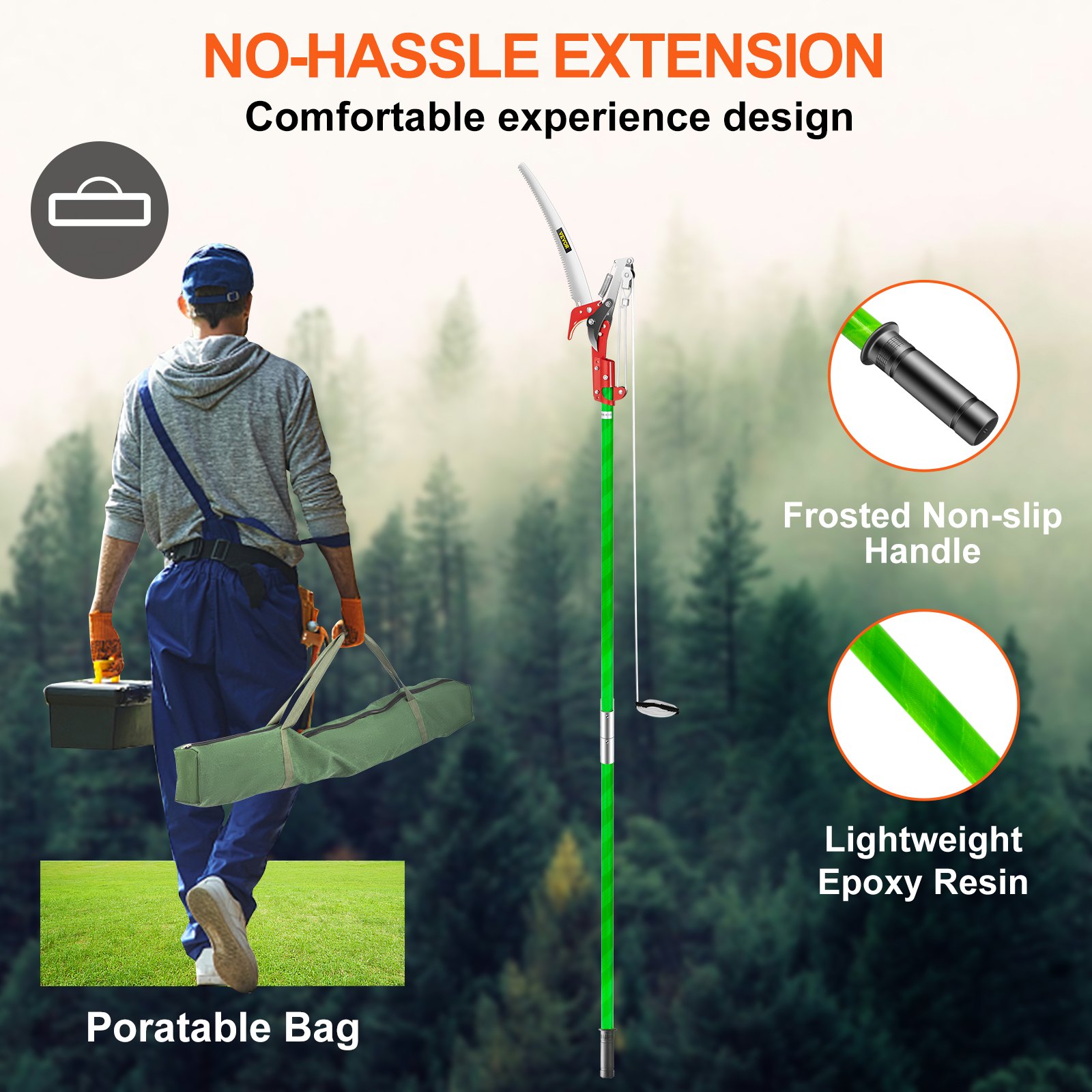 NO-HASSLE EXTENSION
Comfortable experience design

VEVOR

Frosted Non-slip Handle

Lightweight Epoxy Resin

Poratable Bag